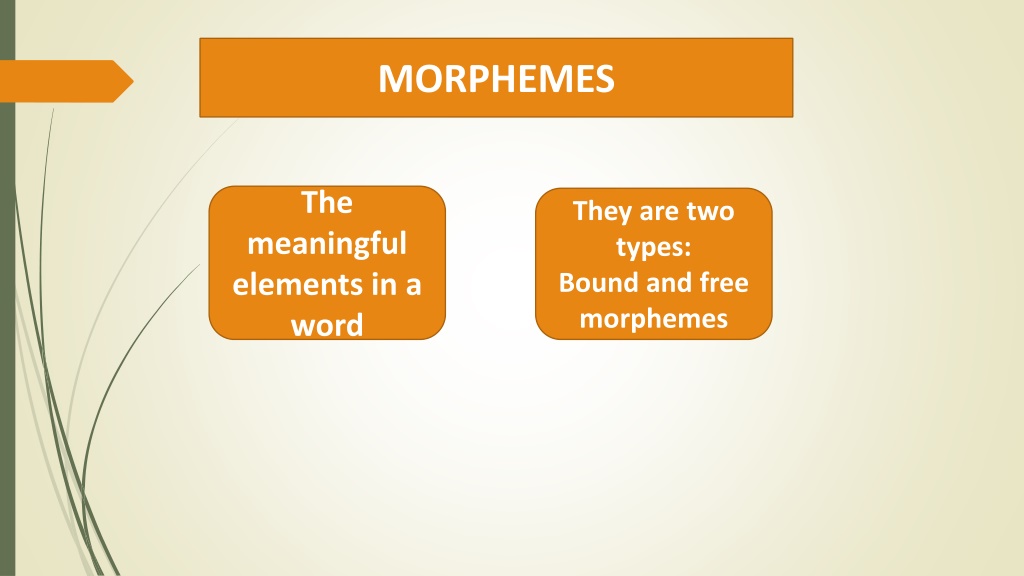 MORPHEMES

The meaningful elements in a word

They are two types:
Bound and free morphemes